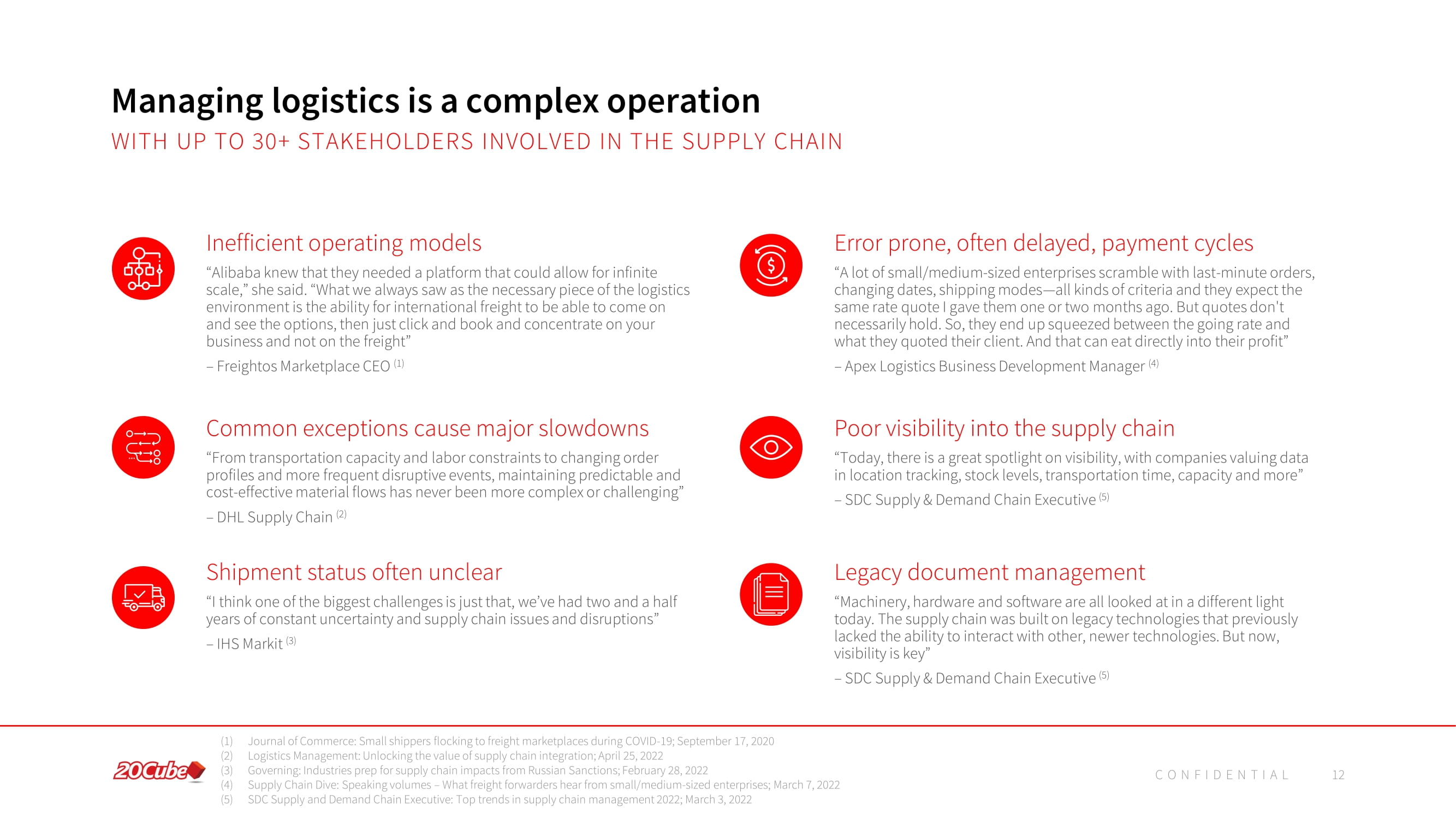 Managing logistics is a complex operation

WITH UP TO 30+ STAKEHOLDERS INVOLVED IN THE SUPPLY CHAIN

Inefficient operating models

“Alibaba knew that they needed a platform that could allow for infinite scale,” she said. “What we always saw as the necessary piece of the logistics environment is the ability for international freight to be able to come on and see the options, then just click and book and concentrate on your business and not on the freight”

– Freightos Marketplace CEO $^{(1)}$

Common exceptions cause major slowdowns

“From transportation capacity and labor constraints to changing order profiles and more frequent disruptive events, maintaining predictable and cost-effective material flows has never been more complex or challenging”

– DHL Supply Chain $^{(2)}$

Shipment status often unclear

“I think one of the biggest challenges is just that, we’ve had two and a half years of constant uncertainty and supply chain issues and disruptions”

– IHS Markit $^{(3)}$

Error prone, often delayed, payment cycles

“A lot of small/medium-sized enterprises scramble with last-minute orders, changing dates, shipping modes—all kinds of criteria and they expect the same rate quote I gave them one or two months ago. But quotes don't necessarily hold. So, they end up squeezed between the going rate and what they quoted their client. And that can eat directly into their profit”

– Apex Logistics Business Development Manager $^{(4)}$

Poor visibility into the supply chain

“Today, there is a great spotlight on visibility, with companies valuing data in location tracking, stock levels, transportation time, capacity and more”

– SDC Supply & Demand Chain Executive $^{(5)}$

Legacy document management

“Machinery, hardware and software are all looked at in a different light today. The supply chain was built on legacy technologies that previously lacked the ability to interact with other, newer technologies. But now, visibility is key”

– SDC Supply & Demand Chain Executive $^{(5)}$

20Cube

(1) Journal of Commerce: Small shippers flocking to freight marketplaces during COVID-19; September 17, 2020
(2) Logistics Management: Unlocking the value of supply chain integration; April 25, 2022
(3) Governing: Industries prep for supply chain impacts from Russian Sanctions; February 28, 2022
(4) Supply Chain Dive: Speaking volumes – What freight forwarders hear from small/medium-sized enterprises; March 7, 2022
(5) SDC Supply and Demand Chain Executive: Top trends in supply chain management 2022; March 3, 2022

CONFIDENTIAL 12